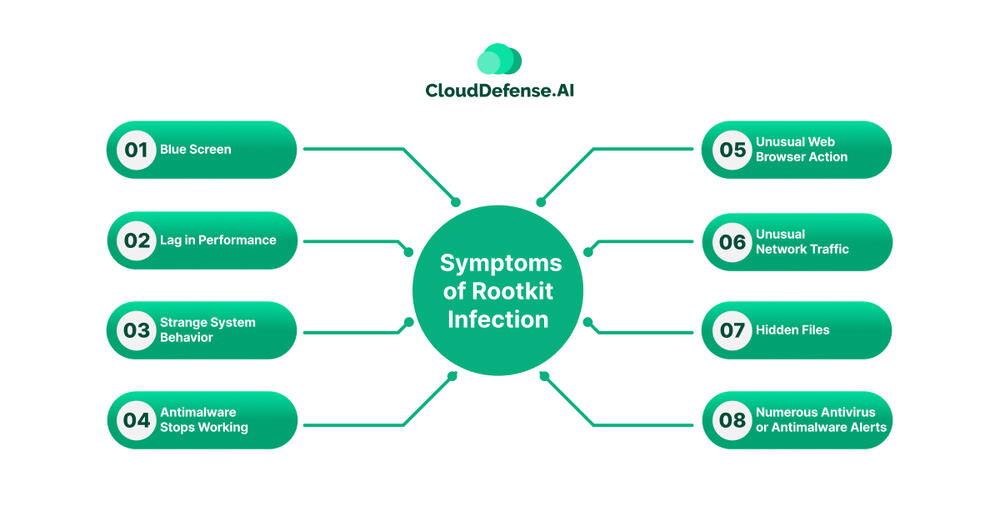 CloudDefense.AI

Symptoms of Rootkit Infection

01 Blue Screen

02 Lag in Performance

03 Strange System Behavior

04 Antimalware Stops Working

05 Unusual Web Browser Action

06 Unusual Network Traffic

07 Hidden Files

08 Numerous Antivirus or Antimalware Alerts